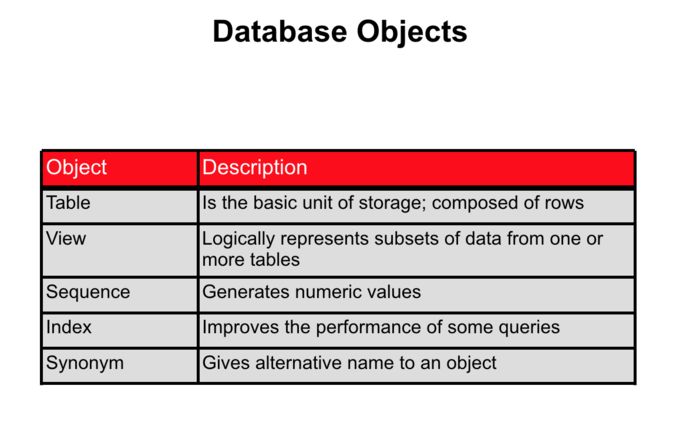 Database Objects

| Object | Description |
|---|---|
| Table | Is the basic unit of storage; composed of rows |
| View | Logically represents subsets of data from one or more tables |
| Sequence | Generates numeric values |
| Index | Improves the performance of some queries |
| Synonym | Gives alternative name to an object |